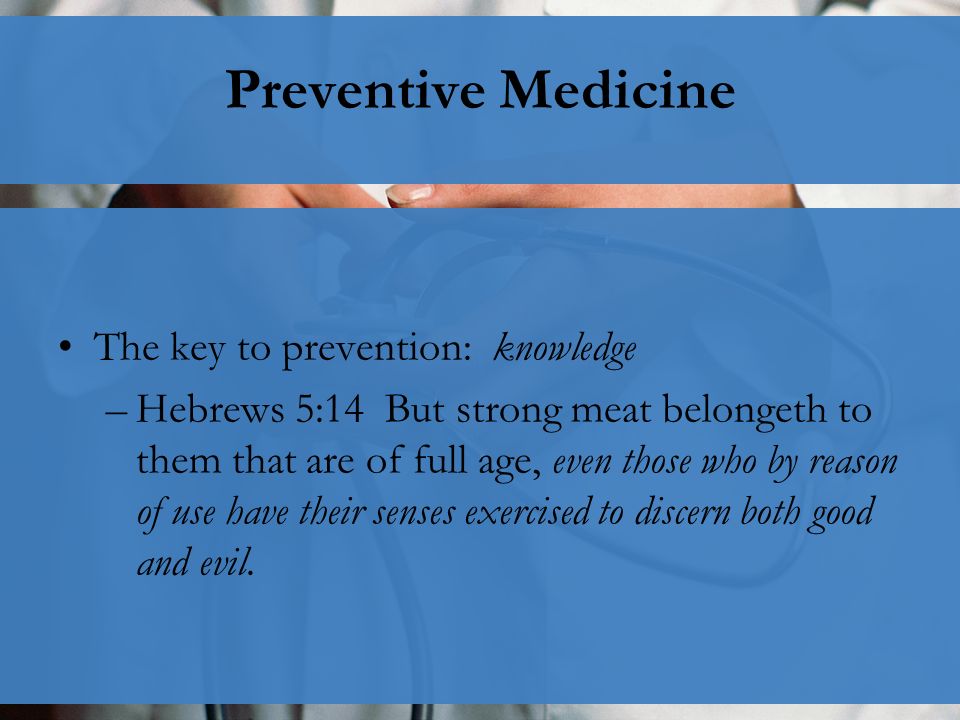 Preventive Medicine

• The key to prevention: knowledge

– Hebrews 5:14 But strong meat belongeth to them that are of full age, even those who by reason of use have their senses exercised to discern both good and evil.